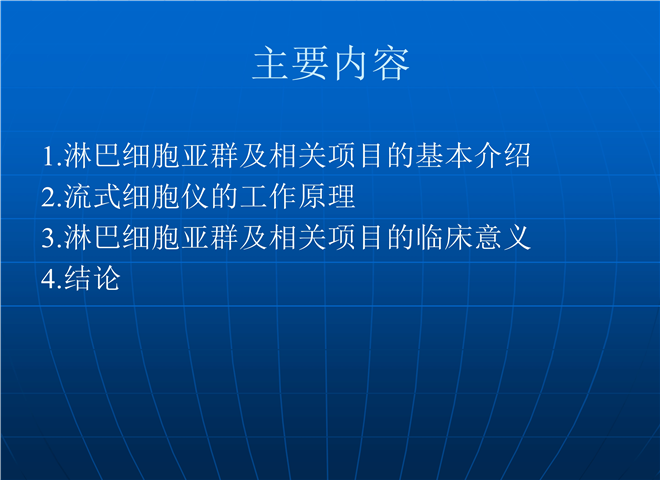 主要内容

1.淋巴细胞亚群及相关项目的基本介绍
2.流式细胞仪的工作原理
3.淋巴细胞亚群及相关项目的临床意义
4.结论